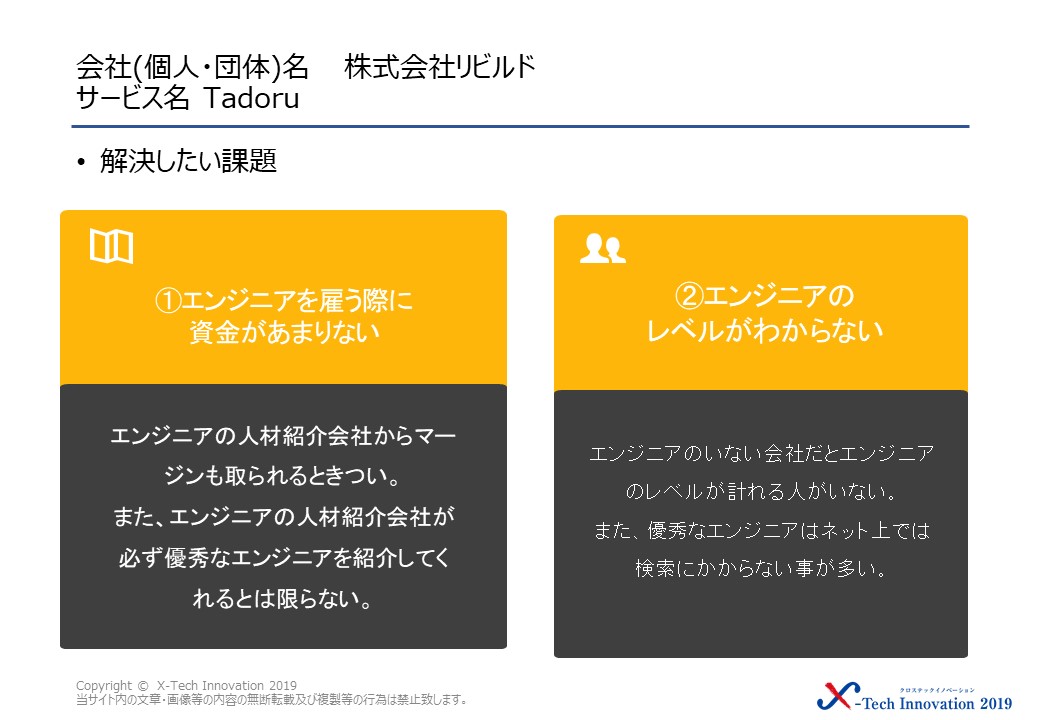 会社(個人・団体)名　株式会社リビルド
サービス名 Tadoru

• 解決したい課題

①エンジニアを雇う際に資金があまりない

エンジニアの人材紹介会社からマージンも取られるときつい。
また、エンジニアの人材紹介会社が必ず優秀なエンジニアを紹介してくれるとは限らない。

②エンジニアのレベルがわからない

エンジニアのいない会社だとエンジニアのレベルが計れる人がいない。
また、優秀なエンジニアはネット上では検索にかからない事が多い。

Copyright © X-Tech Innovation 2019
当サイト内の文章・画像等の内容の無断転載及び複製等の行為は禁止致します。

クロステックイノベーション
X-Tech Innovation 2019